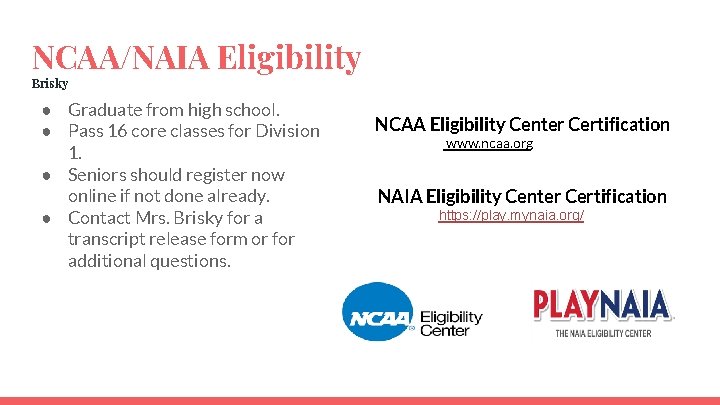 NCAA/NAIA Eligibility
Brisky

- Graduate from high school.
- Pass 16 core classes for Division 1.
- Seniors should register now online if not done already.
- Contact Mrs. Brisky for a transcript release form or for additional questions.

NCAA Eligibility Center Certification
www.ncaa.org

NAIA Eligibility Center Certification
https://play.mynaia.org/

NCAA Eligibility Center

PLAYNAIA
THE NAIA ELIGIBILITY CENTER